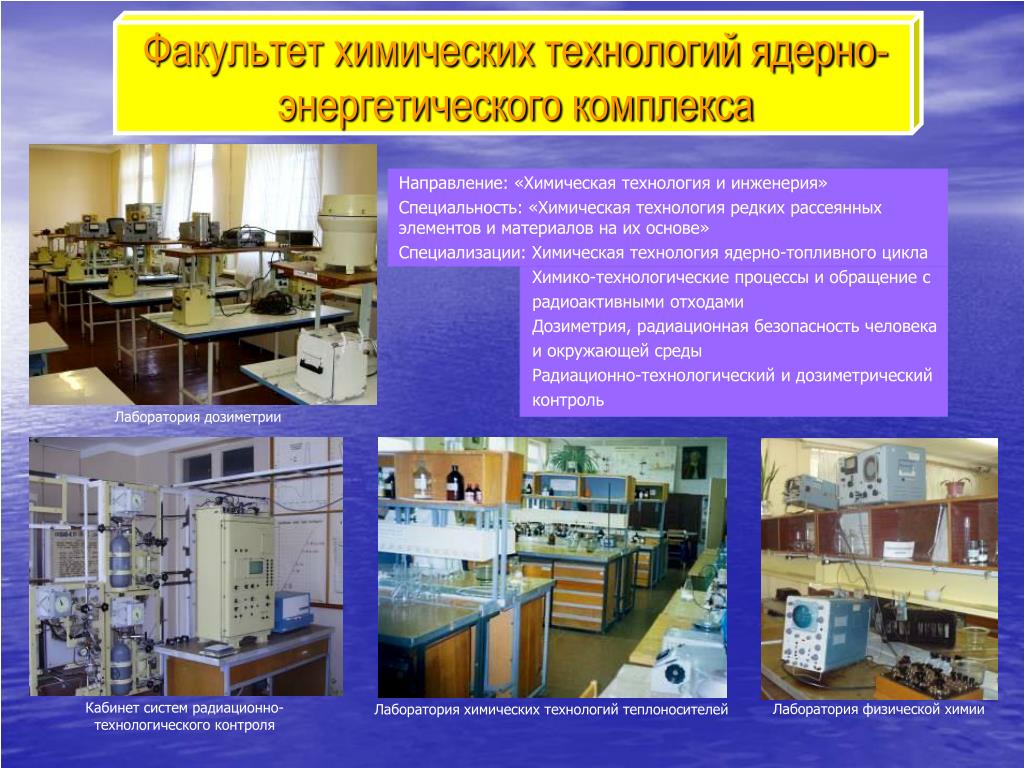 Факультет химических технологий ядерно-энергетического комплекса

Направление: «Химическая технология и инженерия»
Специальность: «Химическая технология редких рассеянных элементов и материалов на их основе»
Специализации: Химическая технология ядерно-топливного цикла
Химико-технологические процессы и обращение с радиоактивными отходами
Дозиметрия, радиационная безопасность человека и окружающей среды
Радиационно-технологический и дозиметрический контроль

Лаборатория дозиметрии

Кабинет систем радиационно-технологического контроля

Лаборатория химических технологий теплоносителей

Лаборатория физической химии